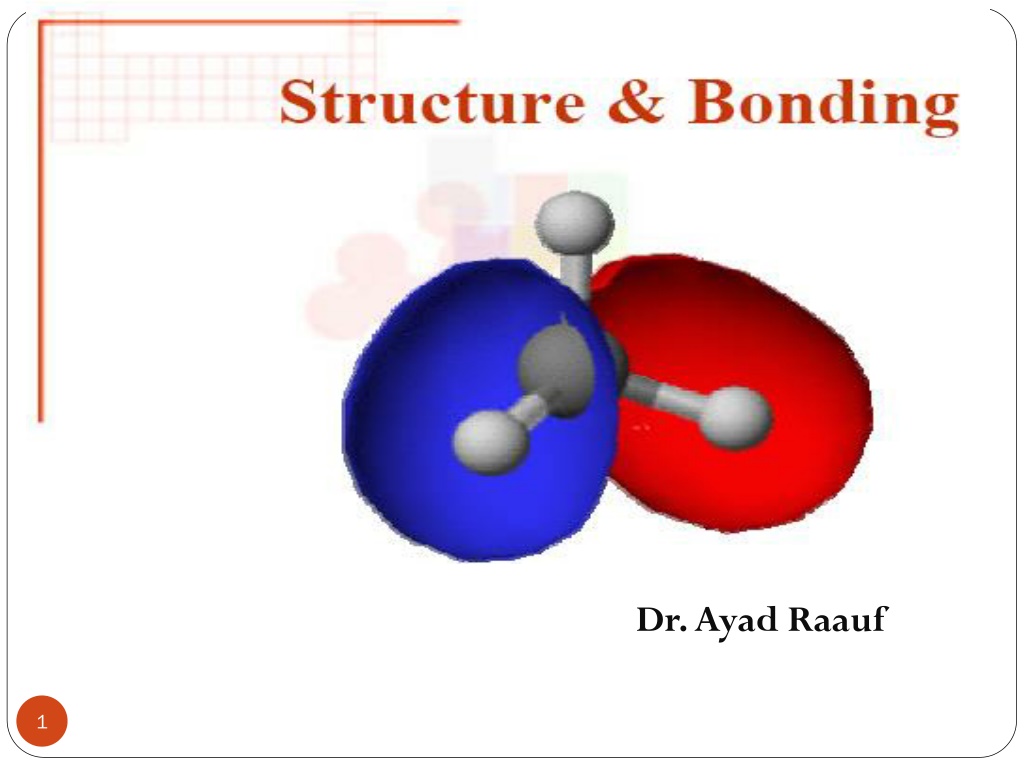 Structure & Bonding

Dr. Ayad Raauf

1